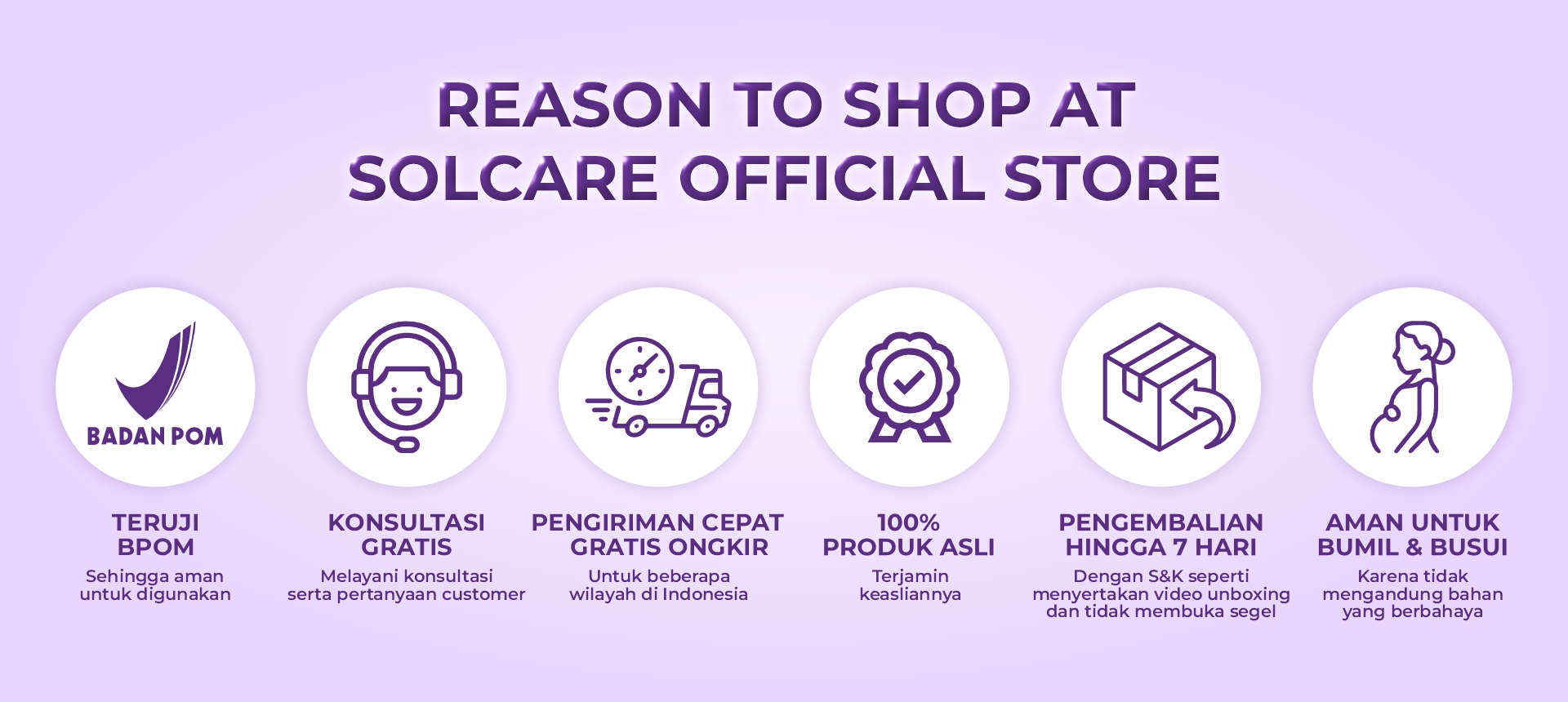 REASON TO SHOP AT SOLCARE OFFICIAL STORE

BADAN POM

TERUJI BPOM
Sehingga aman untuk digunakan

KONSULTASI GRATIS
Melayani konsultasi serta pertanyaan customer

PENGIRIMAN CEPAT GRATIS ONGKIR
Untuk beberapa wilayah di Indonesia

100% PRODUK ASLI
Terjamin keasliannya

PENGEMBALIAN HINGGA 7 HARI
Dengan S&K seperti menyertakan video unboxing dan tidak membuka segel

AMAN UNTUK BUMIL & BUSUI
Karena tidak mengandung bahan yang berbahaya